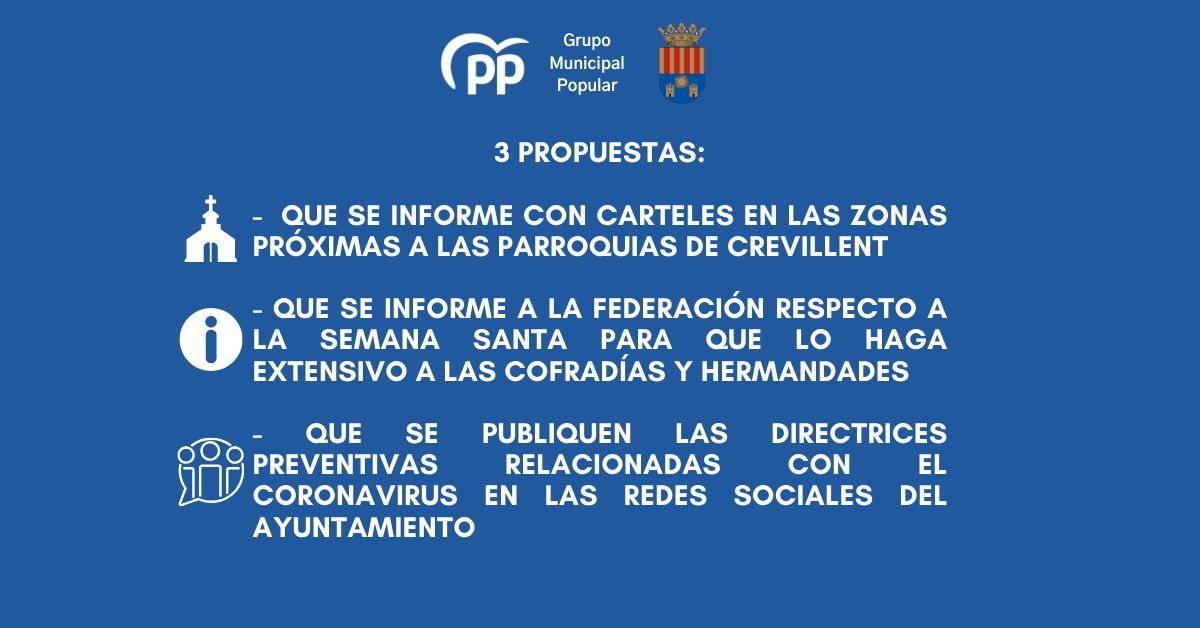 PP

Grupo Municipal Popular

3 PROPUESTAS:

- QUE SE INFORME CON CARTELES EN LAS ZONAS PRÓXIMAS A LAS PARROQUIAS DE CREVILLENT

- QUE SE INFORME A LA FEDERACIÓN RESPECTO A LA SEMANA SANTA PARA QUE LO HAGA EXTENSIVO A LAS COFRADÍAS Y HERMANDADES

- QUE SE PUBLIQUEN LAS DIRECTRICES PREVENTIVAS RELACIONADAS CON EL CORONAVIRUS EN LAS REDES SOCIALES DEL AYUNTAMIENTO